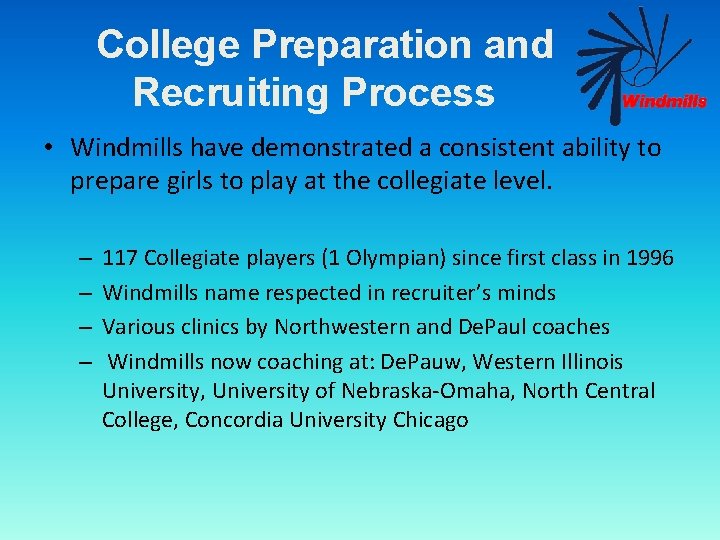 College Preparation and Recruiting Process

Windmills

• Windmills have demonstrated a consistent ability to prepare girls to play at the collegiate level.

– 117 Collegiate players (1 Olympian) since first class in 1996
– Windmills name respected in recruiter's minds
– Various clinics by Northwestern and DePaul coaches
– Windmills now coaching at: DePauw, Western Illinois University, University of Nebraska-Omaha, North Central College, Concordia University Chicago